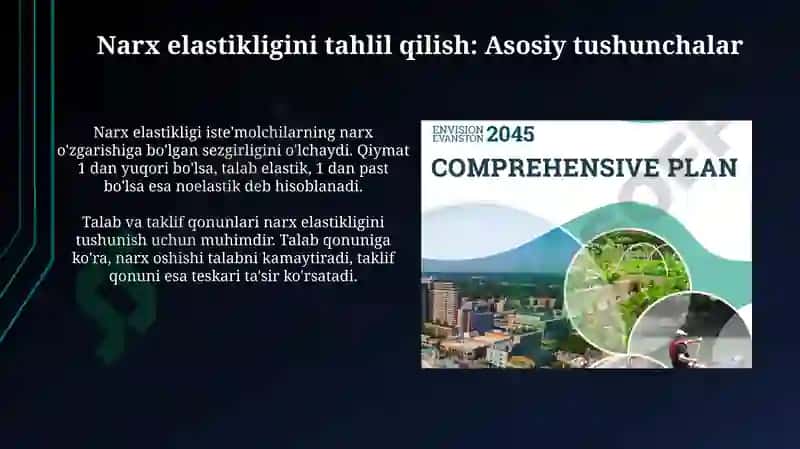 Narx elastikligini tahlil qilish: Asosiy tushunchalar

Narx elastikligi iste'molchilarning narx o'zgarishiga bo'lgan sezgirligini o'lchaydi. Qiymat 1 dan yuqori bo'lsa, talab elastik, 1 dan past bo'lsa esa noelastik deb hisoblanadi.

Talab va taklif qonunlari narx elastikligini tushunish uchun muhimdir. Talab qonuniga ko'ra, narx oshishi talabni kamaytiradi, taklif qonuni esa teskari ta'sir ko'rsatadi.

ENVISION EVANSTON 2045
COMPREHENSIVE PLAN